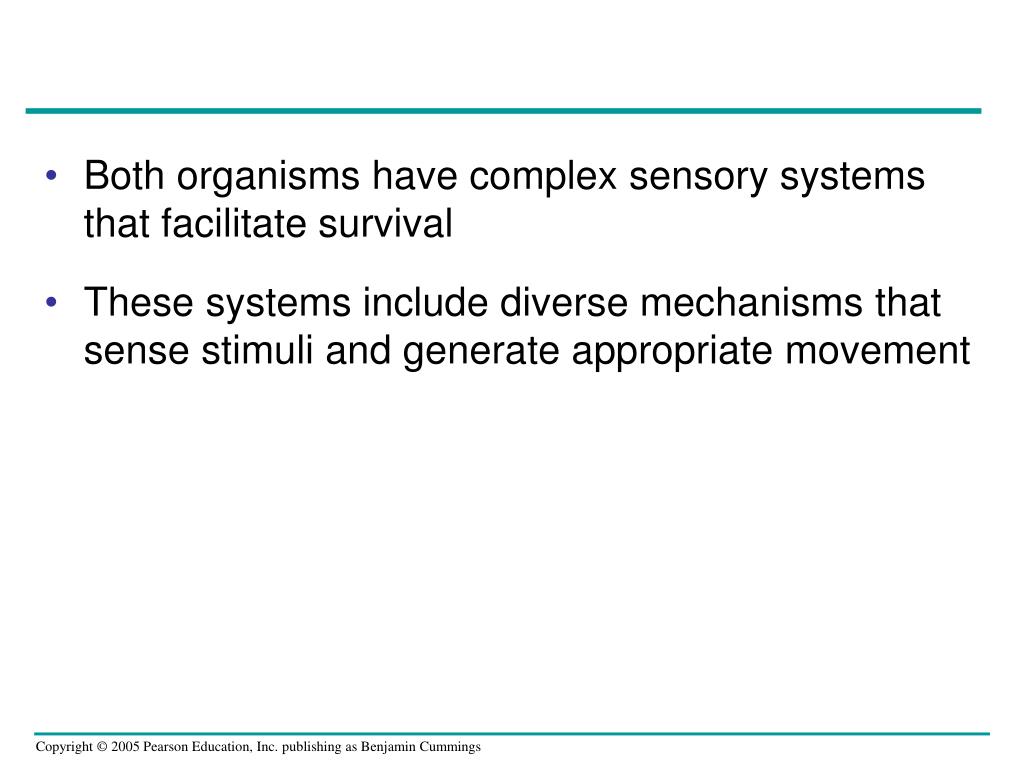 • Both organisms have complex sensory systems that facilitate survival

• These systems include diverse mechanisms that sense stimuli and generate appropriate movement

Copyright © 2005 Pearson Education, Inc. publishing as Benjamin Cummings